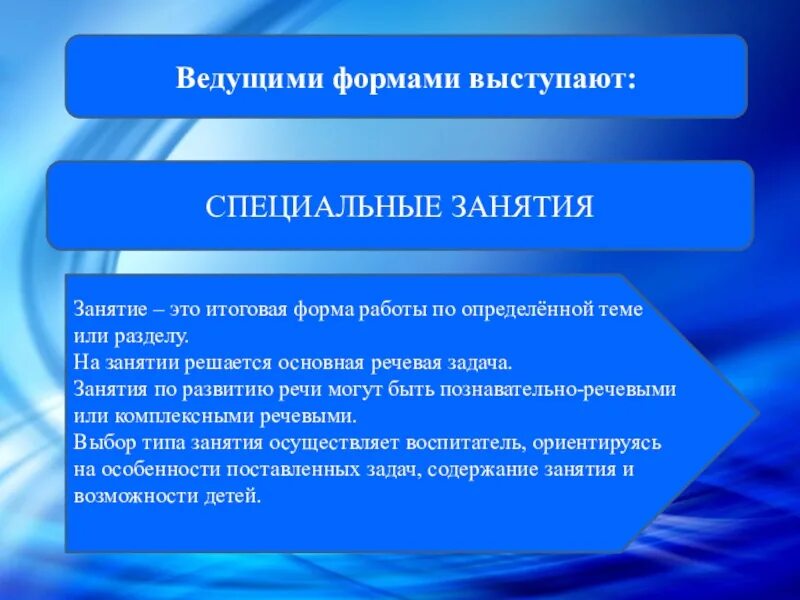 Ведущими формами выступают:

СПЕЦИАЛЬНЫЕ ЗАНЯТИЯ

Занятие – это итоговая форма работы по определённой теме или разделу.
На занятии решается основная речевая задача.
Занятия по развитию речи могут быть познавательно-речевыми или комплексными речевыми.
Выбор типа занятия осуществляет воспитатель, ориентируясь на особенности поставленных задач, содержание занятия и возможности детей.